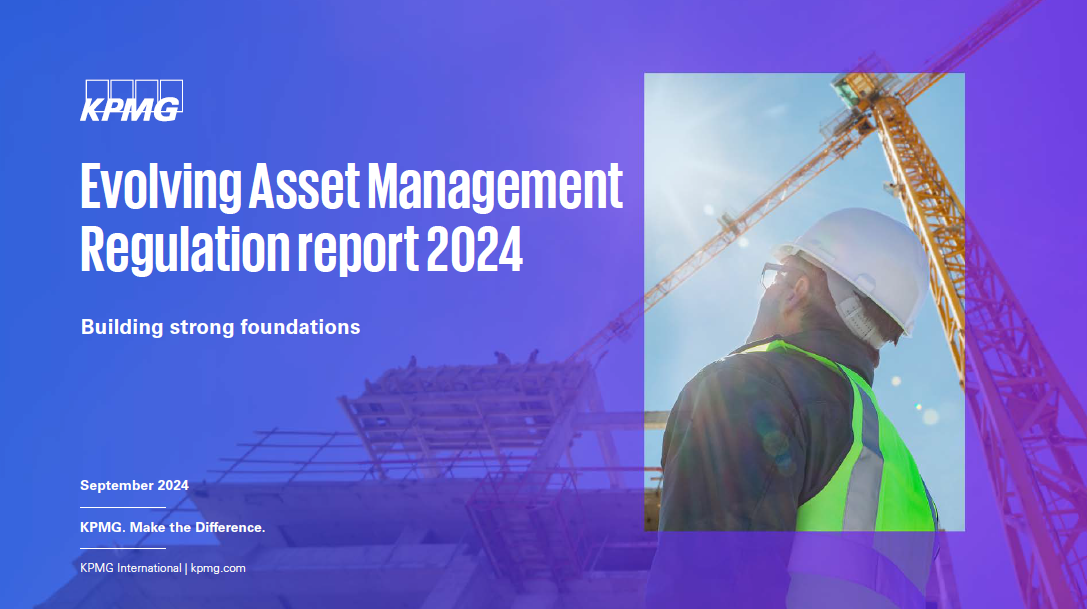 KPMG

Evolving Asset Management Regulation report 2024

Building strong foundations

September 2024

KPMG. Make the Difference.

KPMG International | kpmg.com